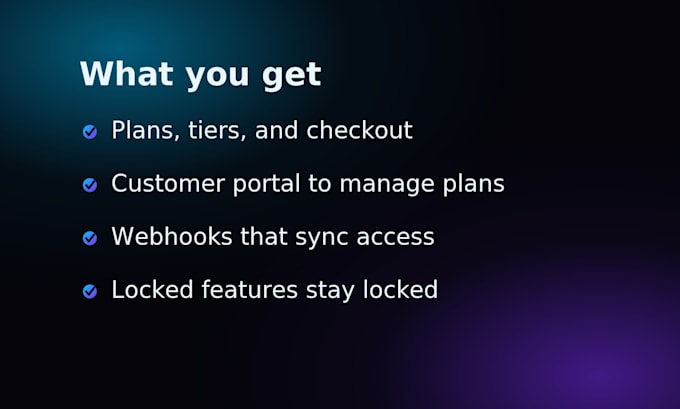 What you get

Plans, tiers, and checkout

Customer portal to manage plans

Webhooks that sync access

Locked features stay locked